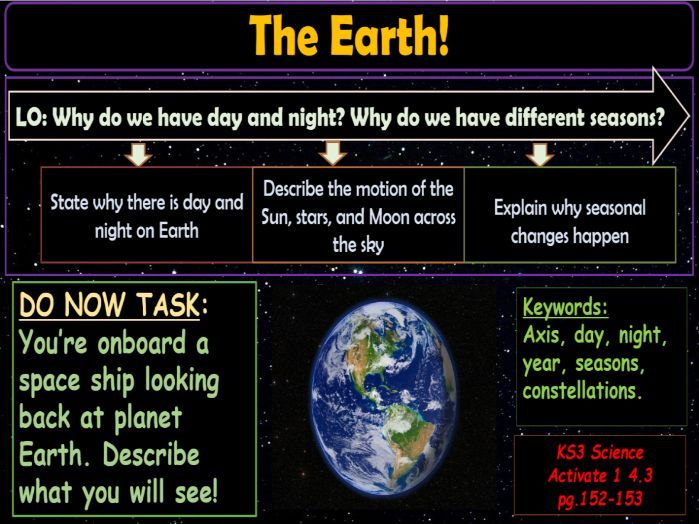 The Earth!

LO: Why do we have day and night? Why do we have different seasons?

State why there is day and night on Earth

Describe the motion of the Sun, stars, and Moon across the sky

Explain why seasonal changes happen

DO NOW TASK: You're onboard a space ship looking back at planet Earth. Describe what you will see!

Keywords: Axis, day, night, year, seasons, constellations.

KS3 Science Activate 1 4.3 pg.152-153